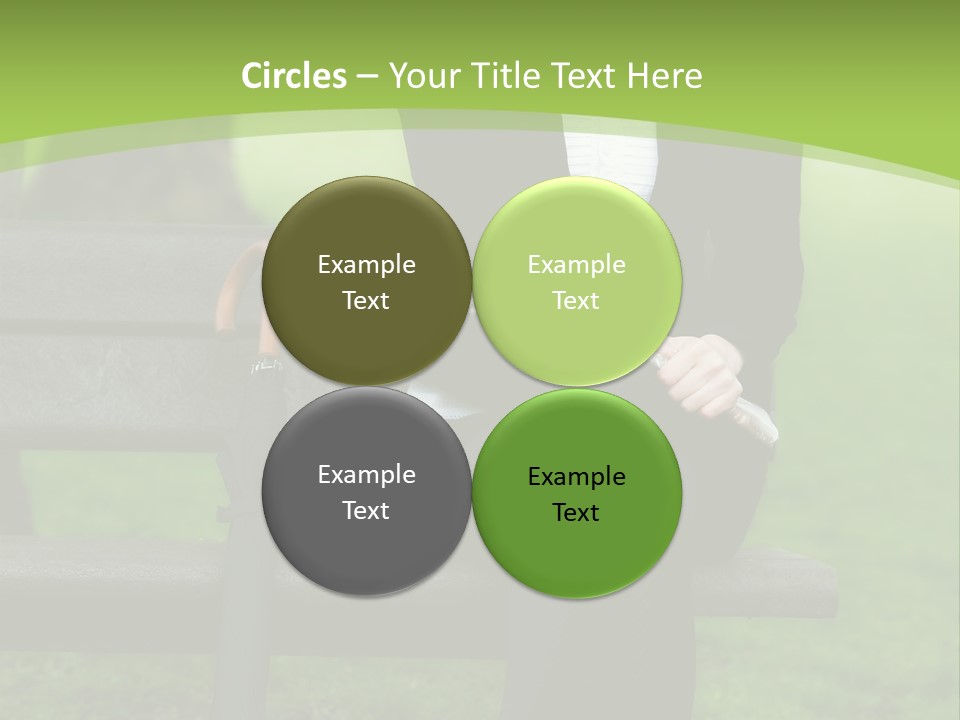 Circles – Your Title Text Here

Example Text

Example Text

Example Text

Example Text